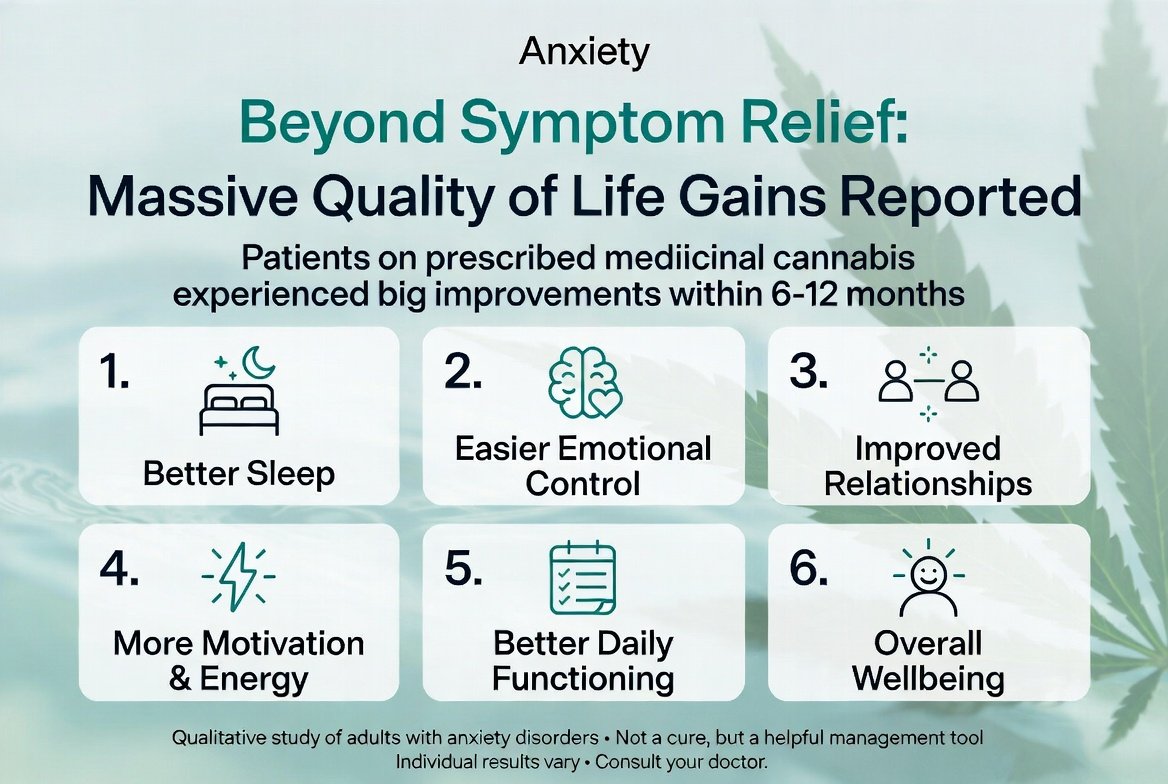 Anxiety

Beyond Symptom Relief:
Massive Quality of Life Gains Reported

Patients on prescribed mediicinal cannabis experienced big improvements within 6-12 months

1. Better Sleep

2. Easier Emotional Control

3. Improved Relationships

4. More Motivation & Energy

5. Better Daily Functioning

6. Overall Wellbeing

Qualitative study of adults with anxiety disorders • Not a cure, but a helpful management tool
Individual results vary • Consult your doctor.